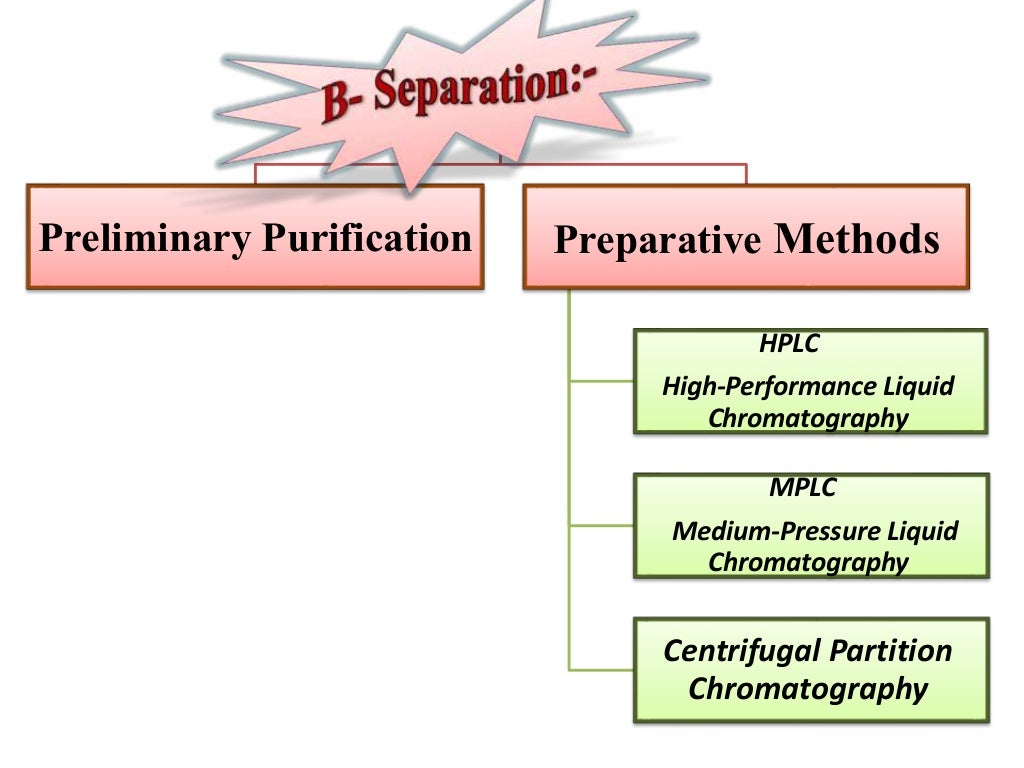 B- Separation:-

Preliminary Purification

Preparative Methods

HPLC
High-Performance Liquid Chromatography

MPLC
Medium-Pressure Liquid Chromatography

Centrifugal Partition Chromatography